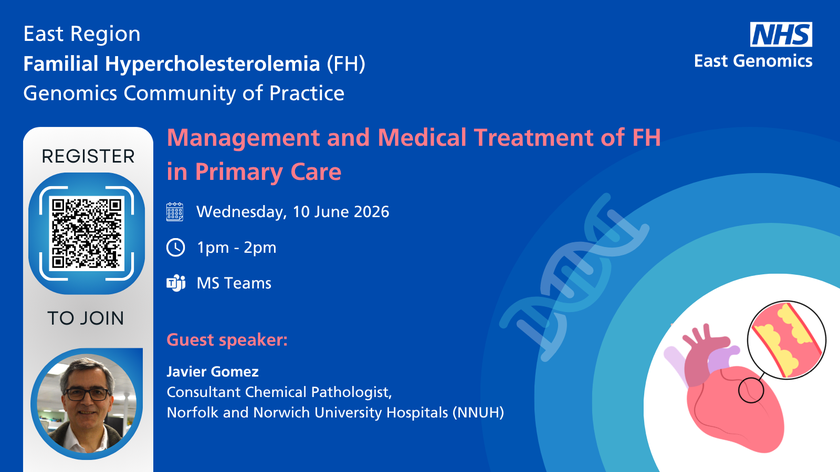 East Region
Familial Hypercholesterolemia (FH)
Genomics Community of Practice

NHS
East Genomics

REGISTER

TO JOIN

Management and Medical Treatment of FH in Primary Care

Wednesday, 10 June 2026

1pm - 2pm

MS Teams

Guest speaker:

Javier Gomez
Consultant Chemical Pathologist,
Norfolk and Norwich University Hospitals (NNUH)